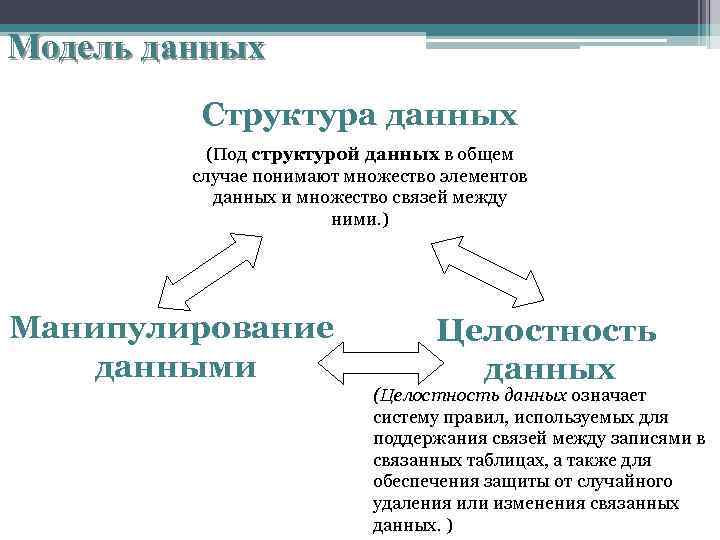 Модель данных

Структура данных

(Под структурой данных в общем случае понимают множество элементов данных и множество связей между ними.)

Манипулирование данными

Целостность данных

(Целостность данных означает систему правил, используемых для поддержания связей между записями в связанных таблицах, а также для обеспечения защиты от случайного удаления или изменения связанных данных. )